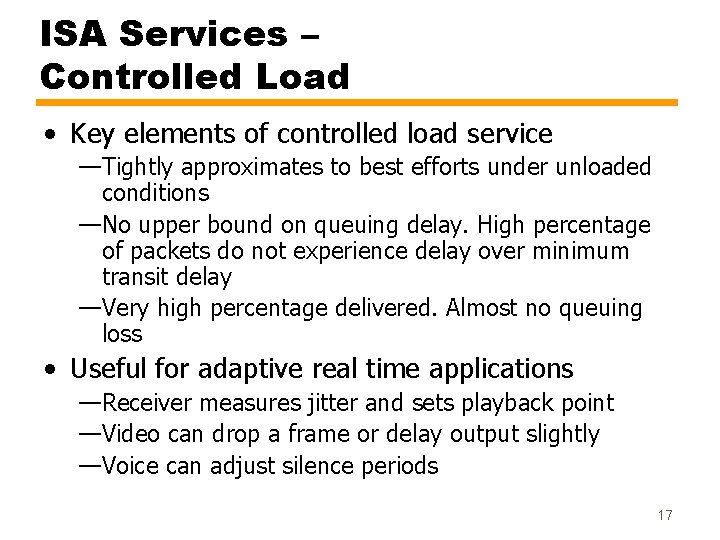 ISA Services – Controlled Load

• Key elements of controlled load service
—Tightly approximates to best efforts under unloaded conditions
—No upper bound on queuing delay. High percentage of packets do not experience delay over minimum transit delay
—Very high percentage delivered. Almost no queuing loss

• Useful for adaptive real time applications
—Receiver measures jitter and sets playback point
—Video can drop a frame or delay output slightly
—Voice can adjust silence periods

17